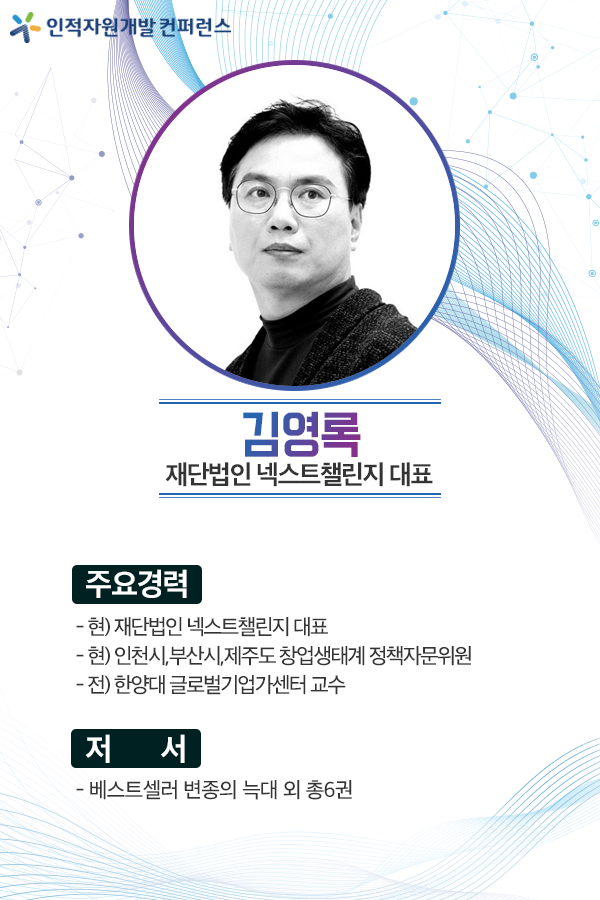 인적자원개발 컨퍼런스

김영록
재단법인 넥스트챌린지 대표

주요경력

- 현) 재단법인 넥스트챌린지 대표
- 현) 인천시,부산시,제주도 창업생태계 정책자문위원
- 전) 한양대 글로벌기업가센터 교수

저 서

- 베스트셀러 변종의 늑대 외 총6권